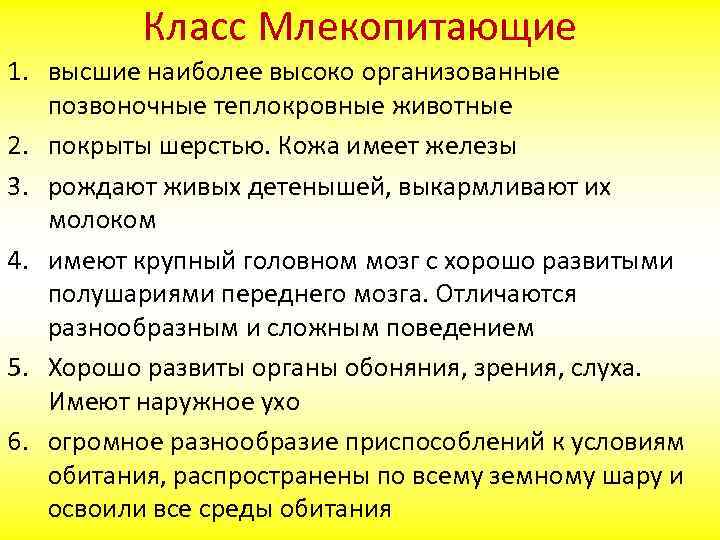 Класс Млекопитающие

1. высшие наиболее высоко организованные позвоночные теплокровные животные
2. покрыты шерстью. Кожа имеет железы
3. рождают живых детенышей, выкармливают их молоком
4. имеют крупный головном мозг с хорошо развитыми полушариями переднего мозга. Отличаются разнообразным и сложным поведением
5. Хорошо развиты органы обоняния, зрения, слуха. Имеют наружное ухо
6. огромное разнообразие приспособлений к условиям обитания, распространены по всему земному шару и освоили все среды обитания